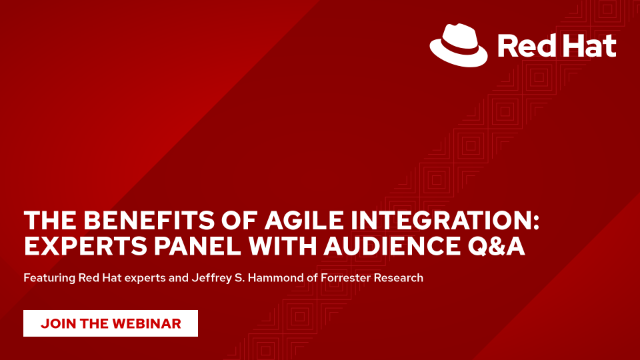 Red Hat

THE BENEFITS OF AGILE INTEGRATION: EXPERTS PANEL WITH AUDIENCE Q&A

Featuring Red Hat experts and Jeffrey S. Hammond of Forrester Research

JOIN THE WEBINAR